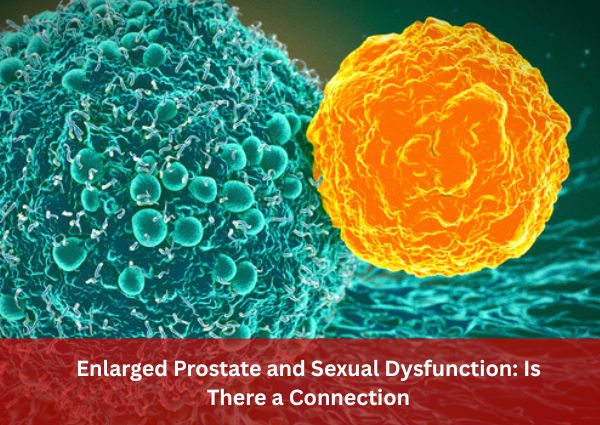 Enlarged Prostate and Sexual Dysfunction: Is There a Connection